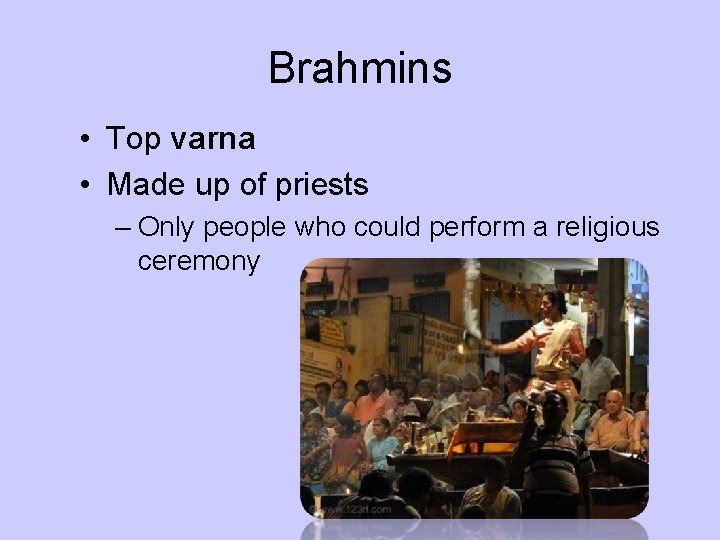 Brahmins

• Top varna
• Made up of priests
– Only people who could perform a religious ceremony

www.123rf.com